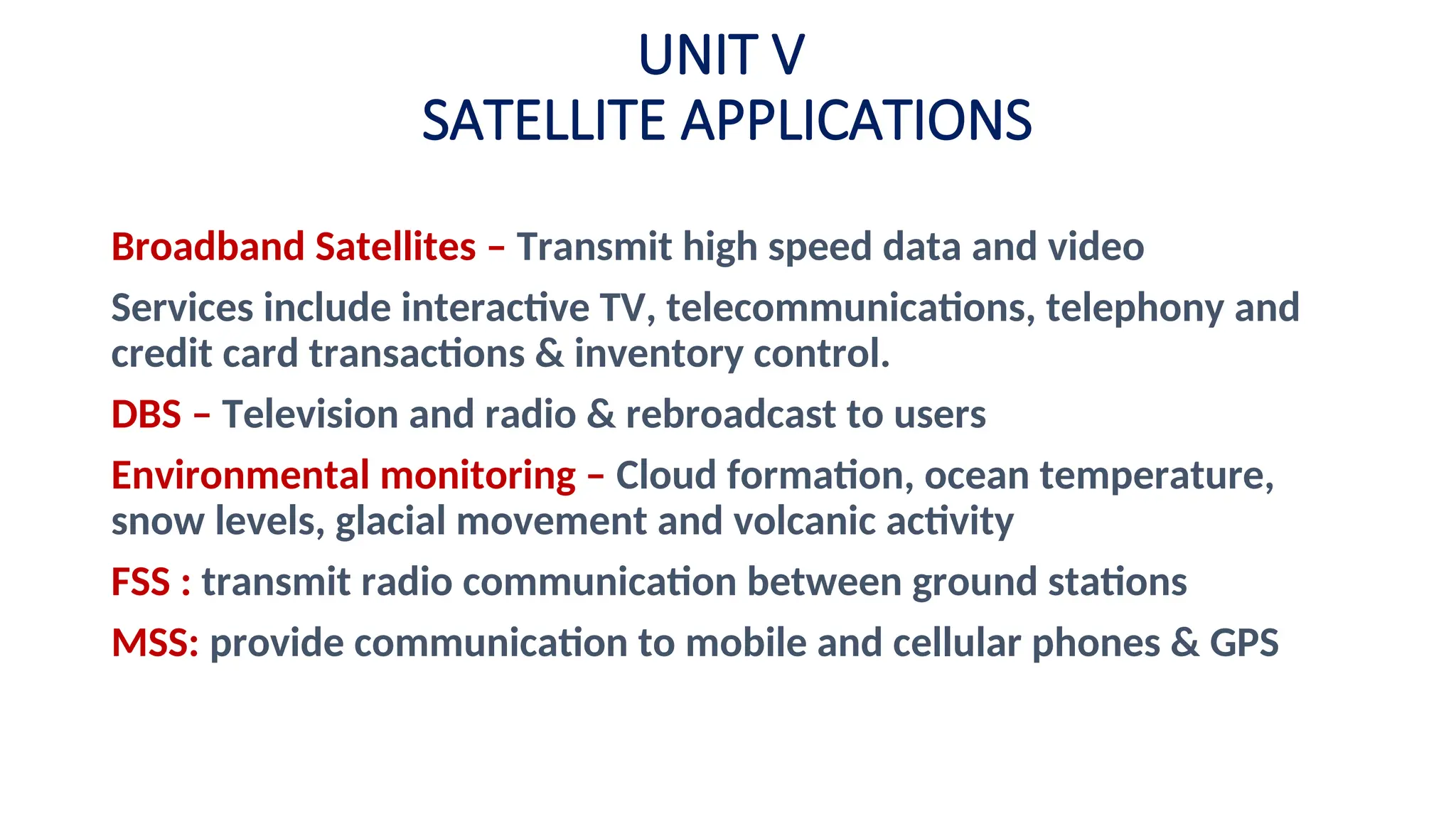 UNIT V
SATELLITE APPLICATIONS

Broadband Satellites – Transmit high speed data and video

Services include interactive TV, telecommunications, telephony and credit card transactions & inventory control.

DBS – Television and radio & rebroadcast to users

Environmental monitoring – Cloud formation, ocean temperature, snow levels, glacial movement and volcanic activity

FSS : transmit radio communication between ground stations

MSS: provide communication to mobile and cellular phones & GPS